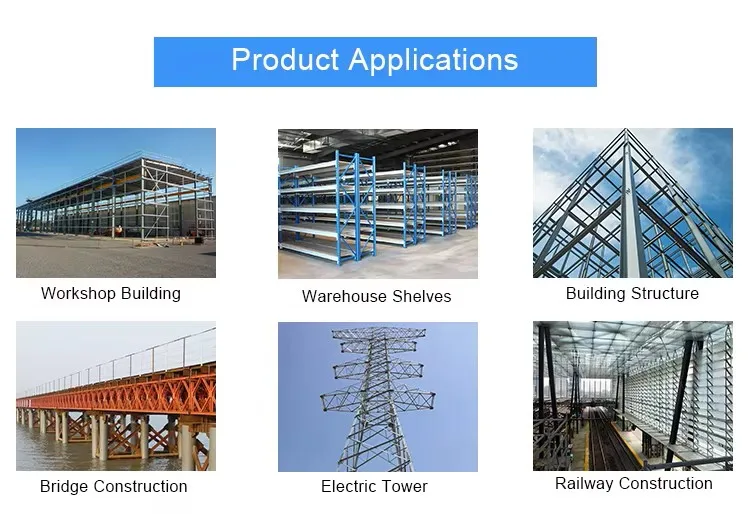 Product Applications

Workshop Building

Warehouse Shelves

Building Structure

Bridge Construction

Electric Tower

Railway Construction